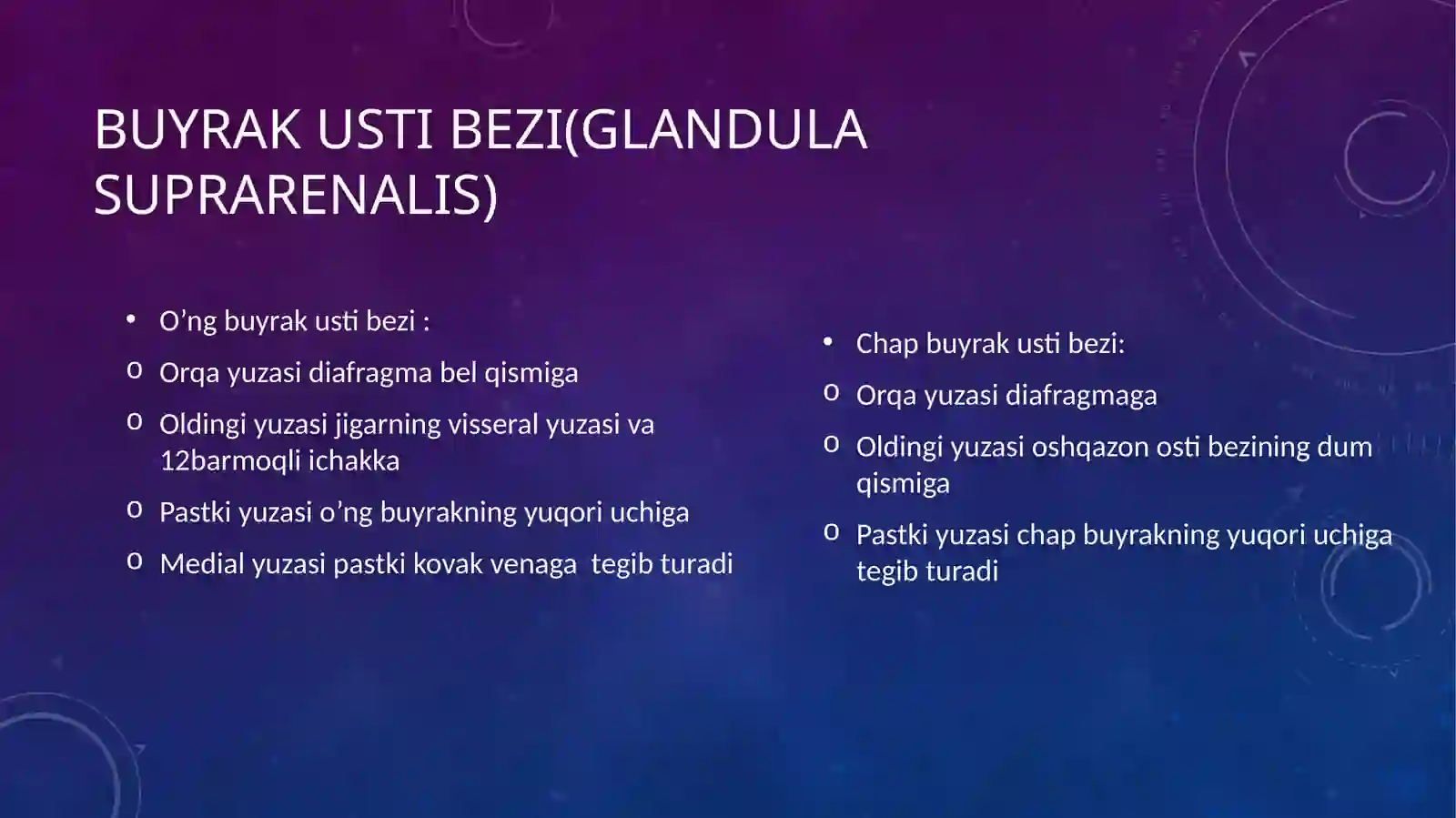 BUYRAK USTI BEZI(GLANDULA SUPRARENALIS)

• O’ng buyrak usti bezi :
o Orqa yuzasi diafragma bel qismiga
o Oldingi yuzasi jigarning visseral yuzasi va 12barmoqli ichakka
o Pastki yuzasi o’ng buyrakning yuqori uchiga
o Medial yuzasi pastki kovak venaga tegib turadi

• Chap buyrak usti bezi:
o Orqa yuzasi diafragmaga
o Oldingi yuzasi oshqazon osti bezining dum qismiga
o Pastki yuzasi chap buyrakning yuqori uchiga tegib turadi